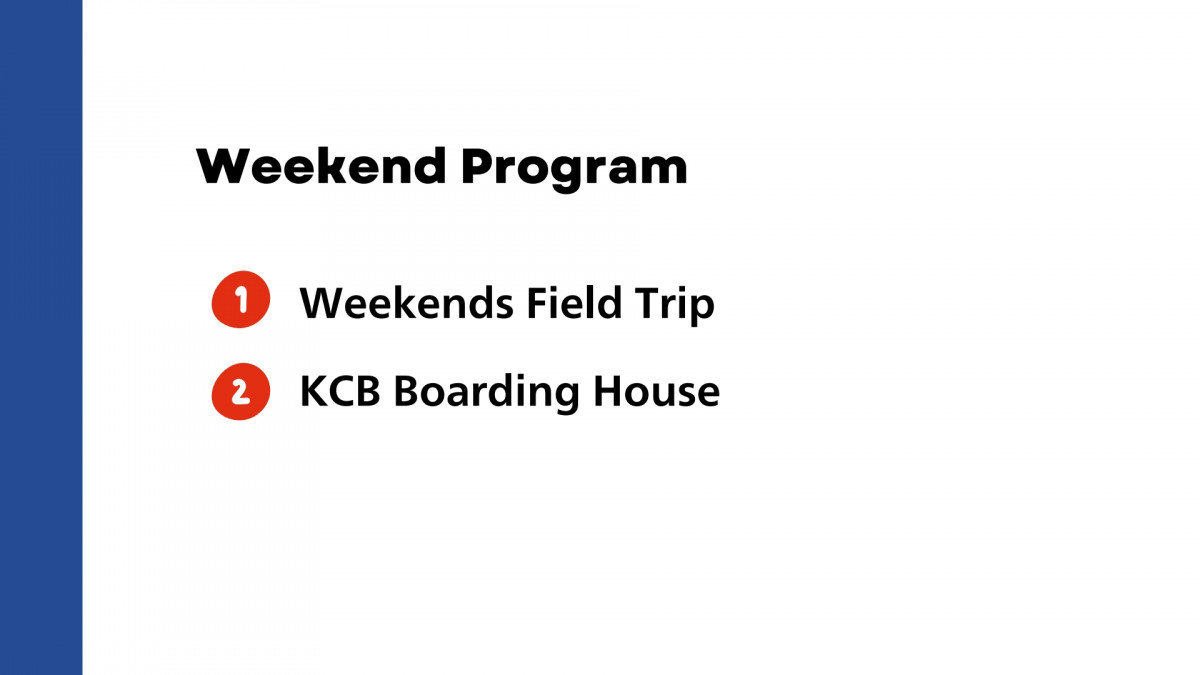 Weekend Program

1 Weekends Field Trip

2 KCB Boarding House